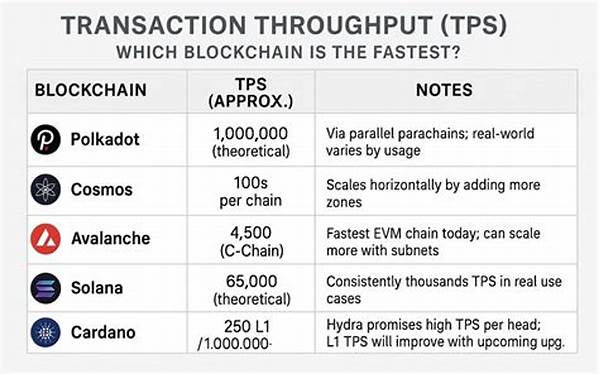 TRANSACTION THROUGHPUT (TPS)
WHICH BLOCKCHAIN IS THE FASTEST?

| BLOCKCHAIN | TPS (APPROX.) | NOTES |
|---|---|---|
| Polkadot | 1,000,000 (theoretical) | Via parallel parachains; real-world varies by usage |
| Cosmos | 100s per chain | Scales horizontally by adding more zones |
| Avalanche | 4,500 (C-Chain) | Fastest EVM chain today; can scale more with subnets |
| Solana | 65,000 (theoretical) | Consistently thousands TPS in real use cases |
| Cardano | 250 L1 /1.000.000- | Hydra promises high TPS per head; L1 TPS will improve with upcoming upg. |